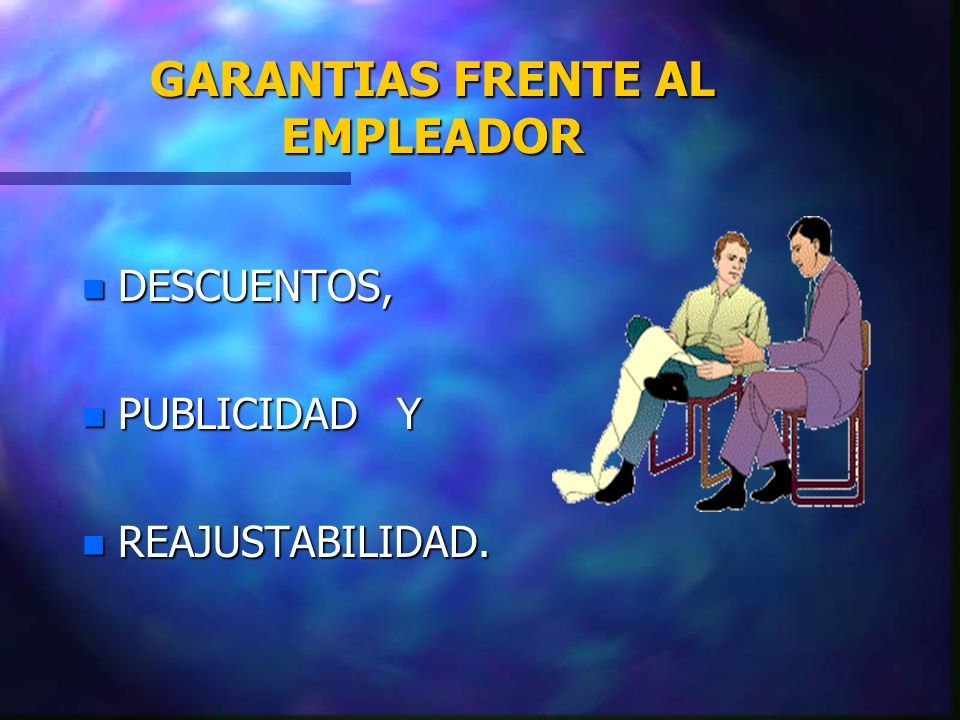 GARANTIAS FRENTE AL EMPLEADOR

- DESCUENTOS,
- PUBLICIDAD Y
- REAJUSTABILIDAD.